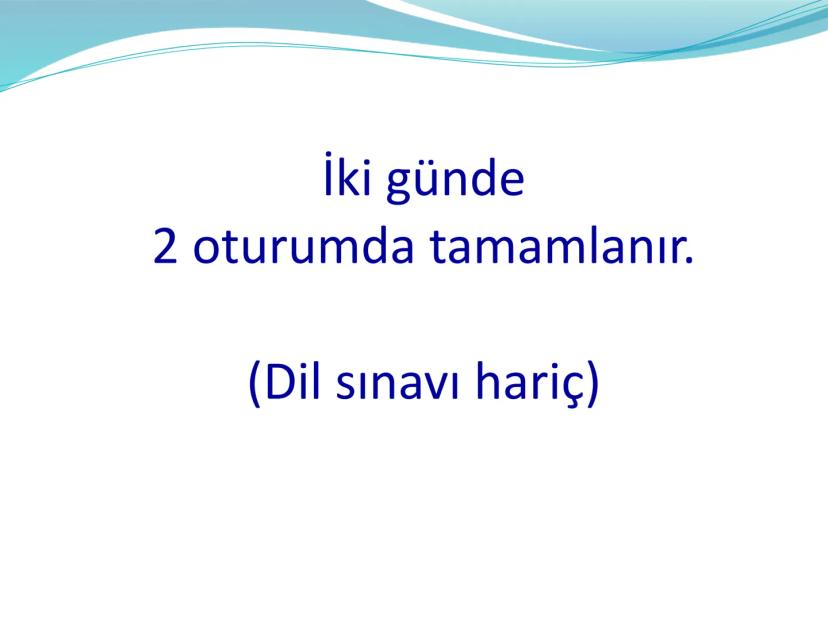 İki günde
2 oturumda tamamlanır.

(Dil sınavı hariç)